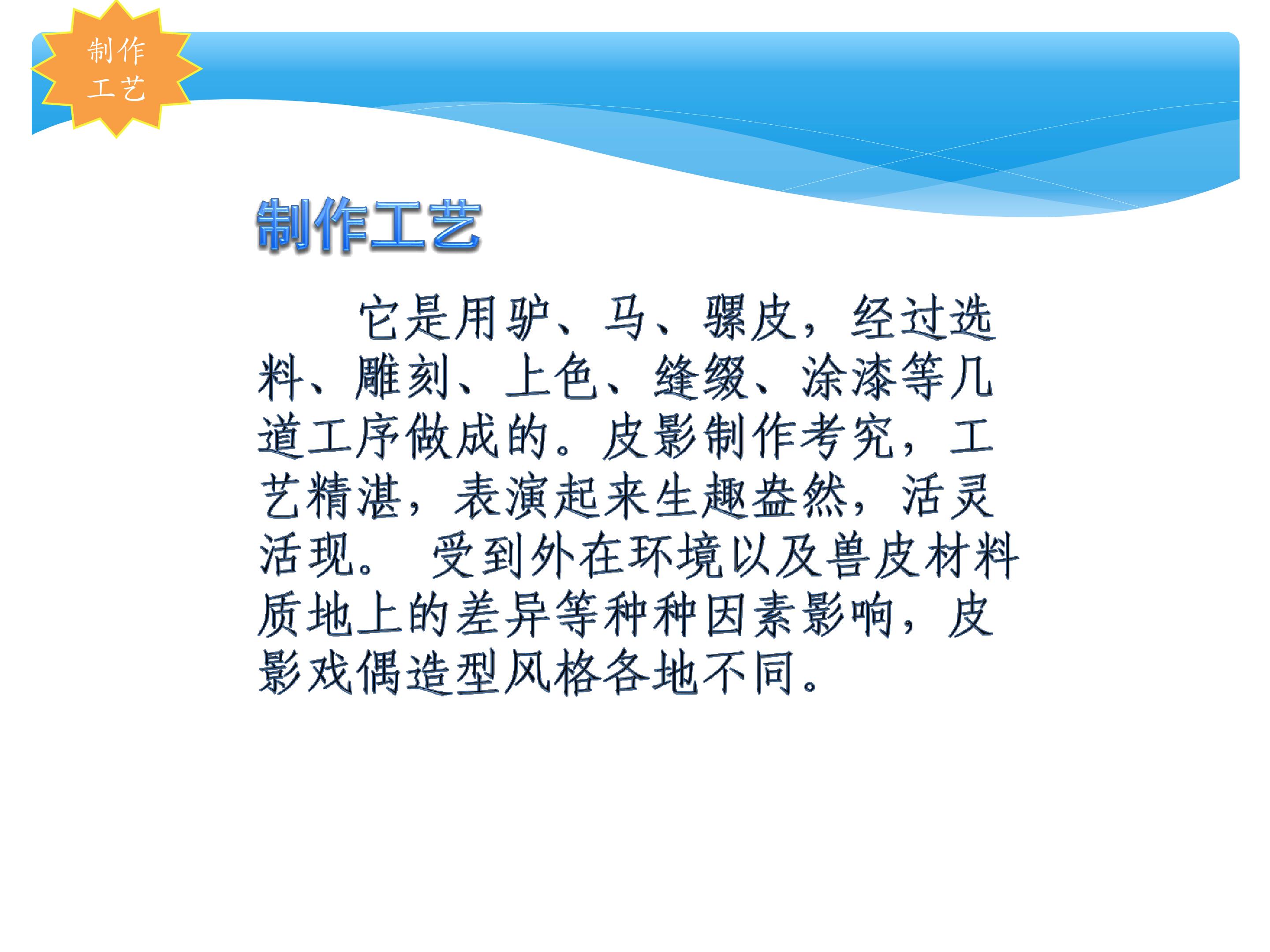 制作工艺

制作工艺

它是用驴、马、骡皮，经过选料、雕刻、上色、缝缀、涂漆等几道工序做成的。皮影制作考究，工艺精湛，表演起来生趣盎然，活灵活现。 受到外在环境以及兽皮材料质地上的差异等种种因素影响，皮影戏偶造型风格各地不同。